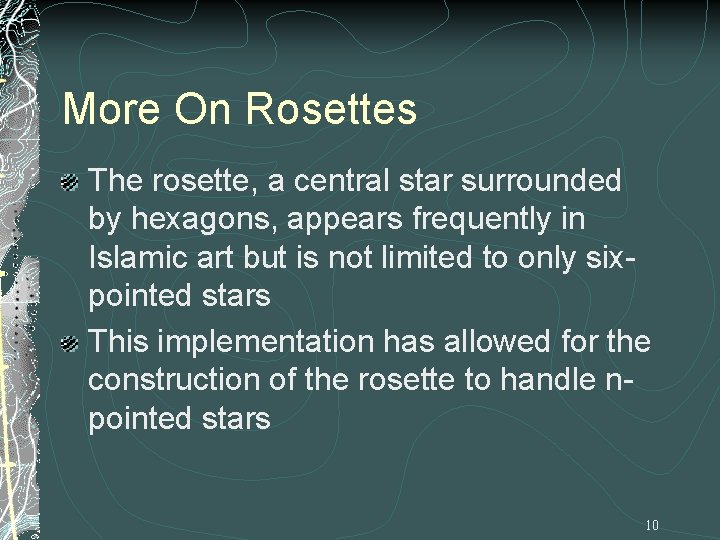 More On Rosettes

The rosette, a central star surrounded by hexagons, appears frequently in Islamic art but is not limited to only six-pointed stars

This implementation has allowed for the construction of the rosette to handle n-pointed stars

10